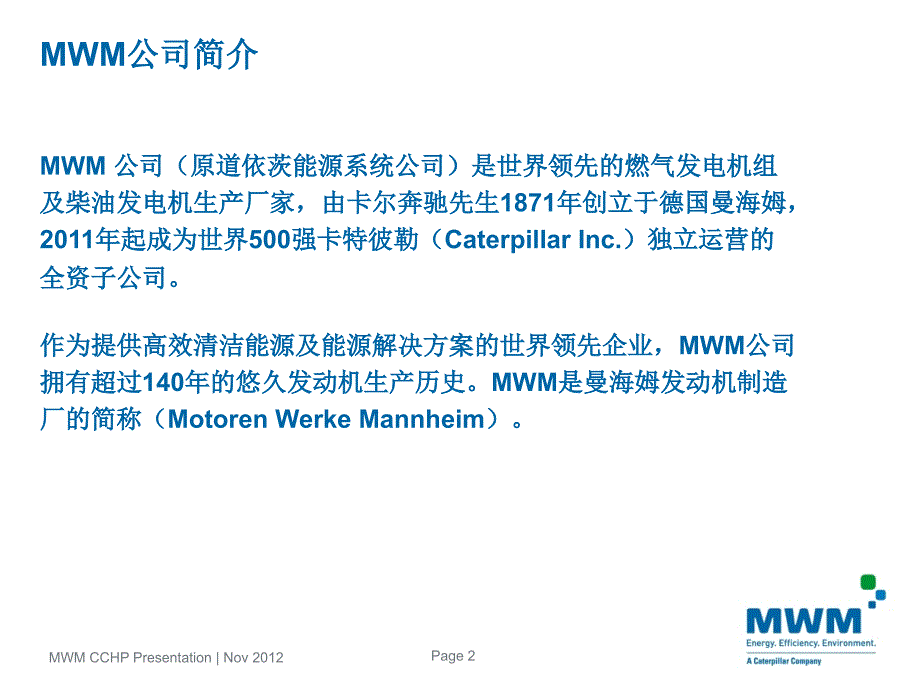 MWM公司简介

MWM 公司（原道依茨能源系统公司）是世界领先的燃气发电机组及柴油发电机生产厂家，由卡尔奔驰先生1871年创立于德国曼海姆，2011年起成为世界500强卡特彼勒（Caterpillar Inc.）独立运营的全资子公司。

作为提供高效清洁能源及能源解决方案的世界领先企业，MWM公司拥有超过140年的悠久发动机生产历史。MWM是曼海姆发动机制造厂的简称（Motoren Werke Mannheim）。

MWM CCHP Presentation | Nov 2012

Page 2

MWM
Energy. Efficiency. Environment.
A Caterpillar Company